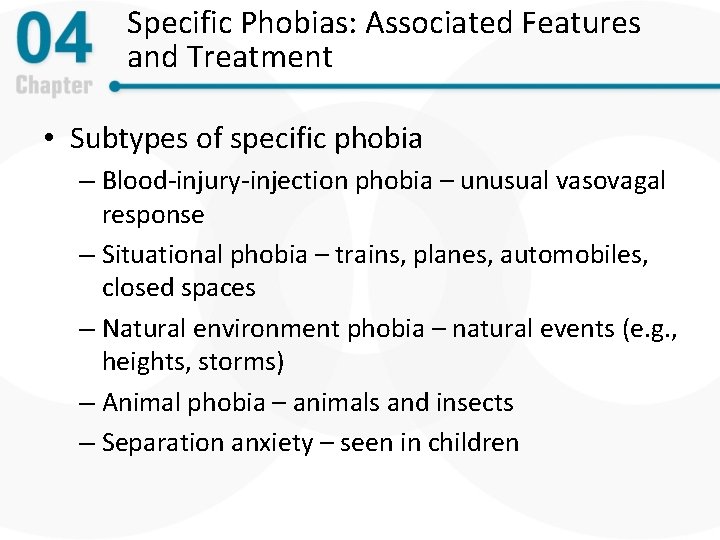 04
Chapter

Specific Phobias: Associated Features and Treatment

• Subtypes of specific phobia
– Blood-injury-injection phobia – unusual vasovagal response
– Situational phobia – trains, planes, automobiles, closed spaces
– Natural environment phobia – natural events (e.g., heights, storms)
– Animal phobia – animals and insects
– Separation anxiety – seen in children